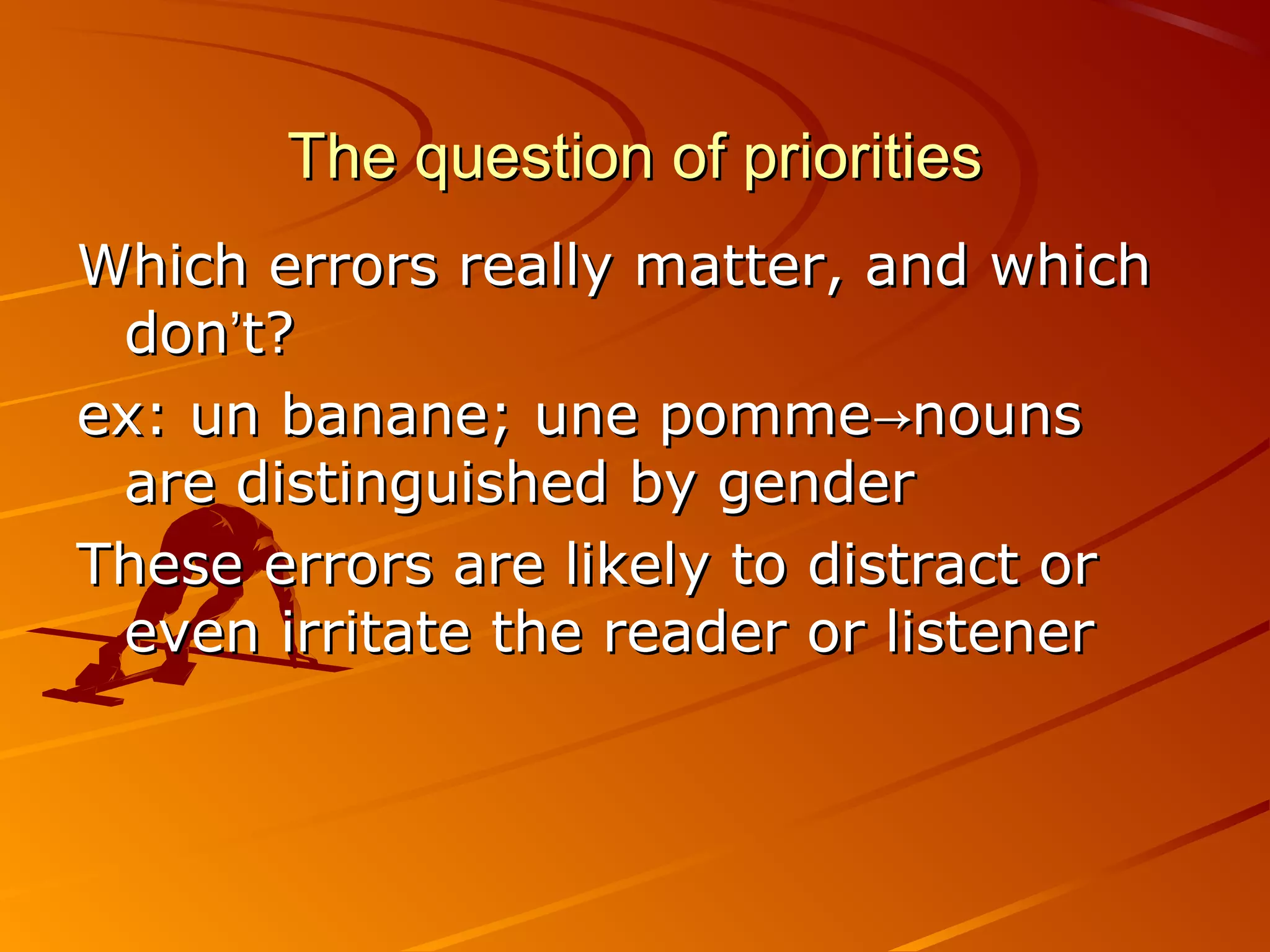 The question of priorities

Which errors really matter, and which don’t?

ex: un banane; une pomme→nouns are distinguished by gender

These errors are likely to distract or even irritate the reader or listener